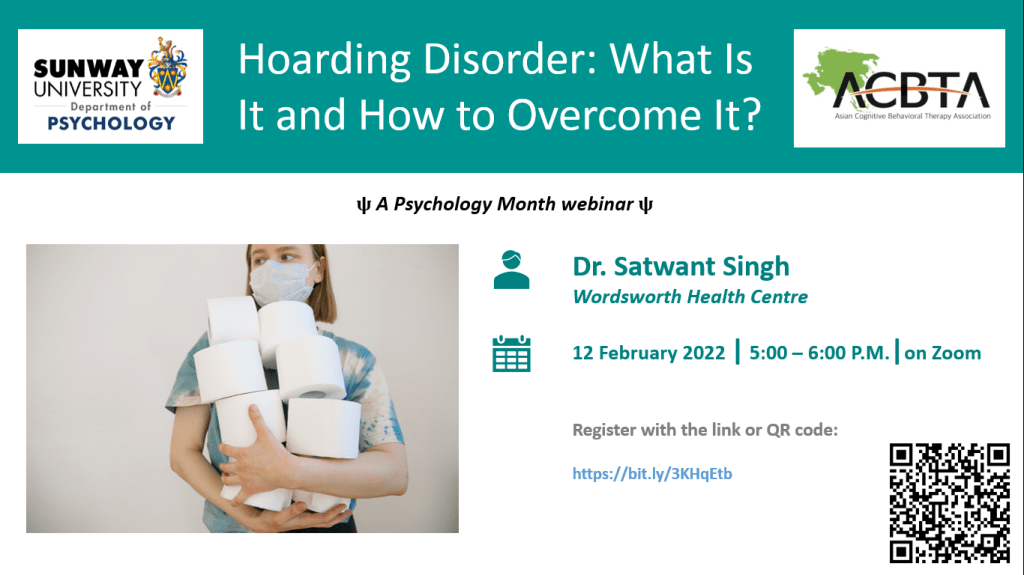 SUNWAY UNIVERSITY Department of PSYCHOLOGY

Hoarding Disorder: What Is It and How to Overcome It?

ACBTA
Asian Cognitive Behavioral Therapy Association

ψ A Psychology Month webinar ψ

Dr. Satwant Singh
Wordsworth Health Centre

12 February 2022 | 5:00 – 6:00 P.M. | on Zoom

Register with the link or QR code:

https://bit.ly/3KHqEtb